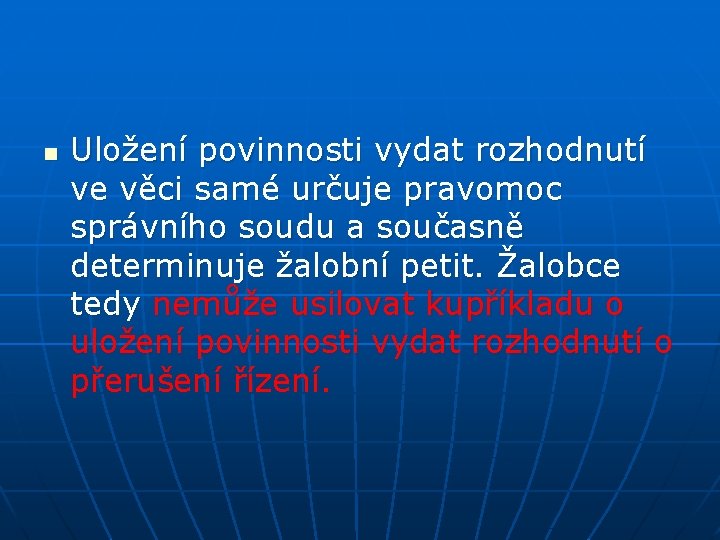 Uložení povinnosti vydat rozhodnutí ve věci samé určuje pravomoc správního soudu a současně determinuje žalobní petit. Žalobce tedy nemůže usilovat kupříkladu o uložení povinnosti vydat rozhodnutí o přerušení řízení.